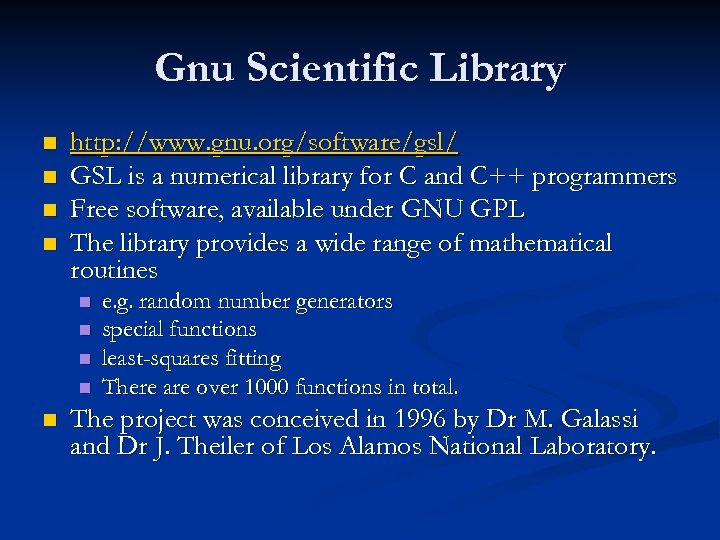 Gnu Scientific Library

- http://www.gnu.org/software/gsl/
- GSL is a numerical library for C and C++ programmers
- Free software, available under GNU GPL
- The library provides a wide range of mathematical routines
  - e.g. random number generators
  - special functions
  - least-squares fitting
  - There are over 1000 functions in total.
- The project was conceived in 1996 by Dr M. Galassi and Dr J. Theiler of Los Alamos National Laboratory.